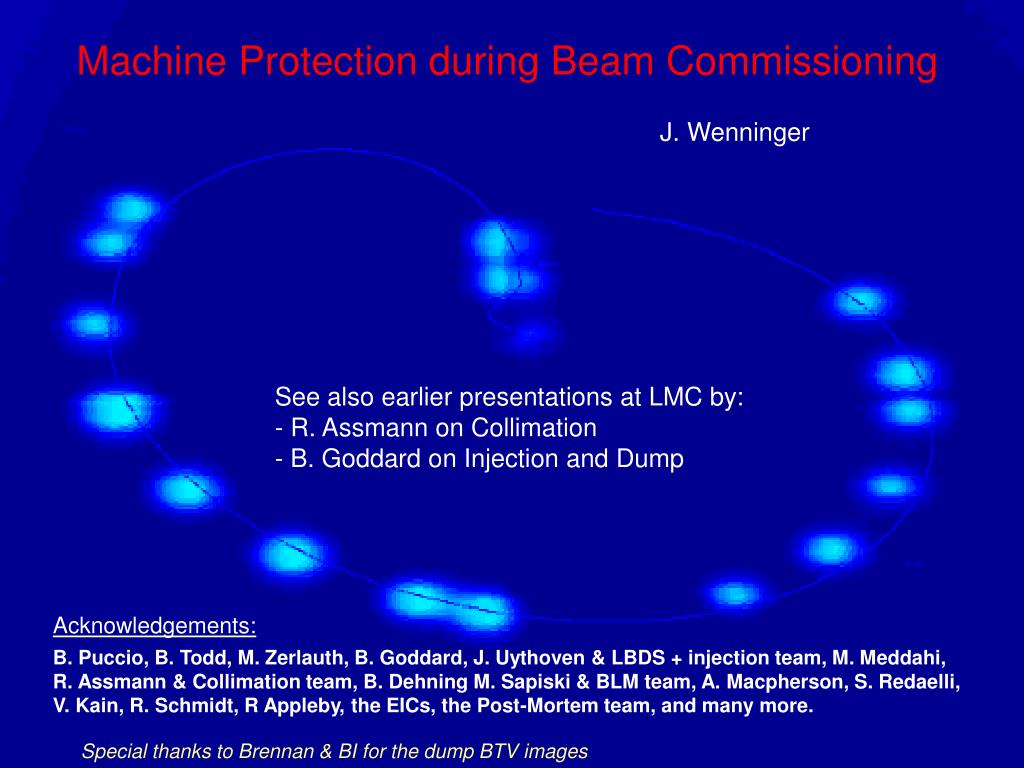 Machine Protection during Beam Commissioning

J. Wenninger

See also earlier presentations at LMC by:
- R. Assmann on Collimation
- B. Goddard on Injection and Dump

Acknowledgements:

B. Puccio, B. Todd, M. Zerlauth, B. Goddard, J. Uythoven & LBDS + injection team, M. Meddahi, R. Assmann & Collimation team, B. Dehning M. Sapiski & BLM team, A. Macpherson, S. Redaelli, V. Kain, R. Schmidt, R Appleby, the EICs, the Post-Mortem team, and many more.

Special thanks to Brennan & BI for the dump BTV images